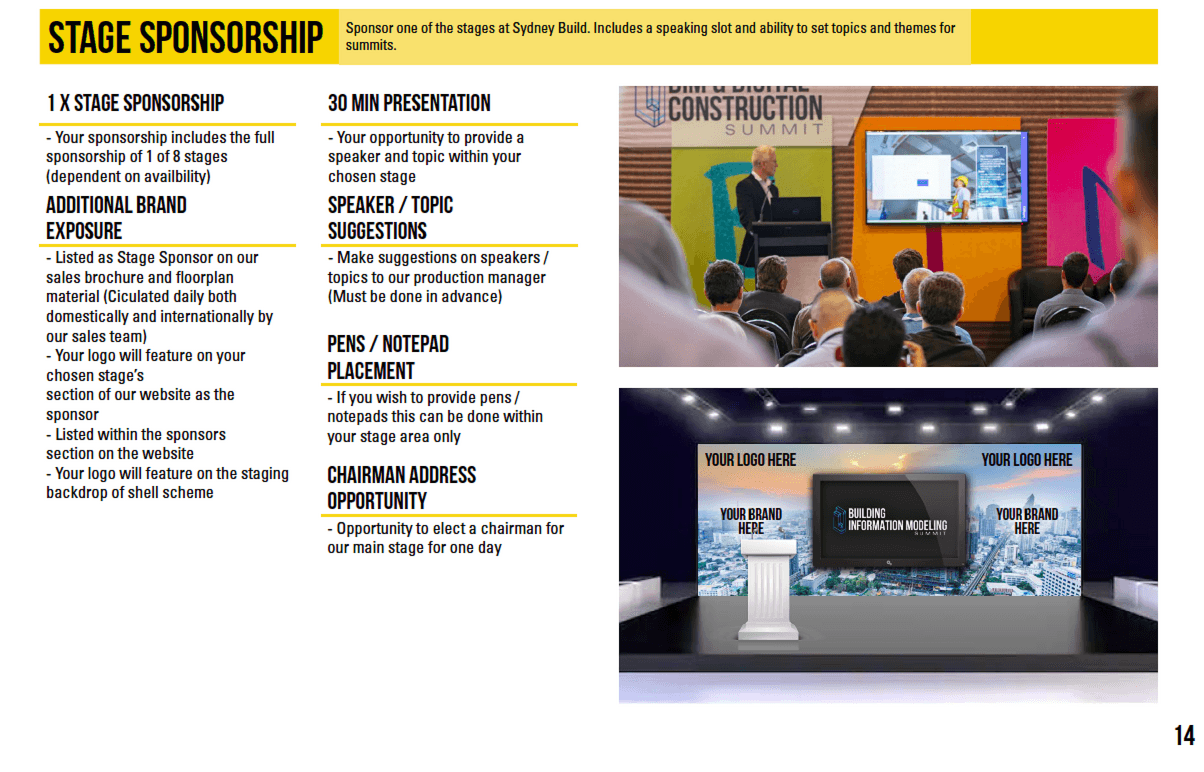 STAGE SPONSORSHIP

Sponsor one of the stages at Sydney Build. Includes a speaking slot and ability to set topics and themes for summits.

1 X STAGE SPONSORSHIP

- Your sponsorship includes the full sponsorship of 1 of 8 stages (dependent on availbility)

ADDITIONAL BRAND EXPOSURE

- Listed as Stage Sponsor on our sales brochure and floorplan material (Ciculated daily both domestically and internationally by our sales team)
- Your logo will feature on your chosen stage's
section of our website as the sponsor
- Listed within the sponsors section on the website
- Your logo will feature on the staging backdrop of shell scheme

30 MIN PRESENTATION

- Your opportunity to provide a speaker and topic within your chosen stage

SPEAKER / TOPIC SUGGESTIONS

- Make suggestions on speakers / topics to our production manager (Must be done in advance)

PENS / NOTEPAD PLACEMENT

- If you wish to provide pens / notepads this can be done within your stage area only

CHAIRMAN ADDRESS OPPORTUNITY

- Opportunity to elect a chairman for our main stage for one day

BIM & DIGITAL CONSTRUCTION SUMMIT

YOUR LOGO HERE
YOUR LOGO HERE
YOUR BRAND HERE
BUILDING INFORMATION MODELING SUMMIT
YOUR BRAND HERE

14